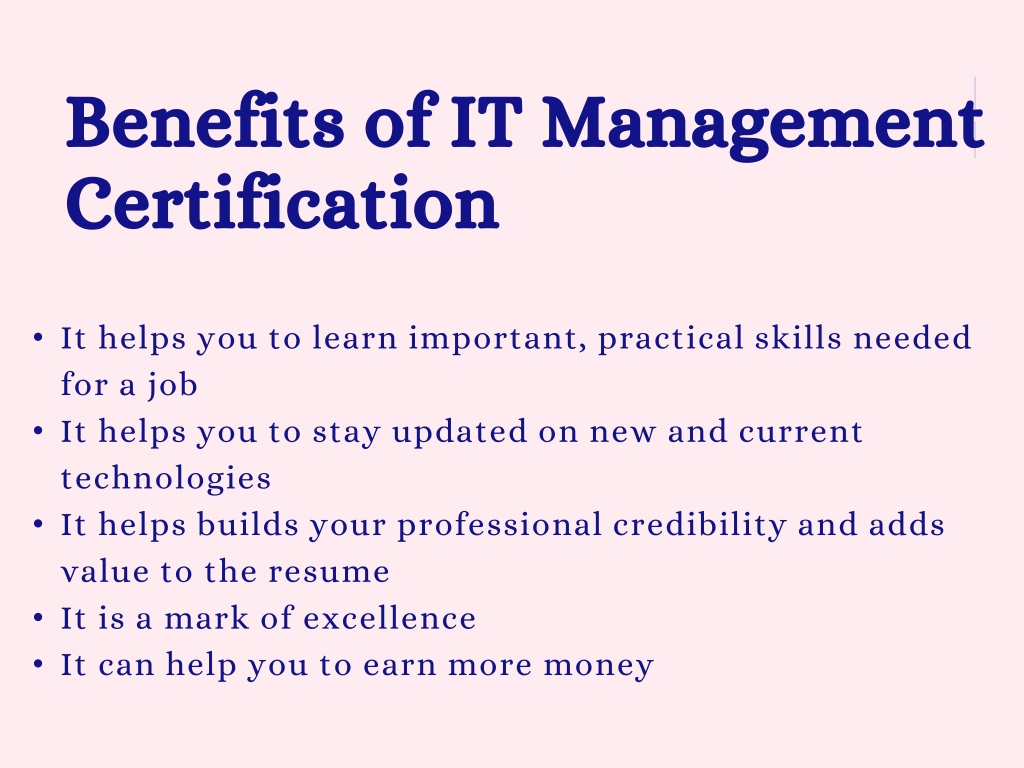 Benefits of IT Management Certification

• It helps you to learn important, practical skills needed for a job
• It helps you to stay updated on new and current technologies
• It helps builds your professional credibility and adds value to the resume
• It is a mark of excellence
• It can help you to earn more money